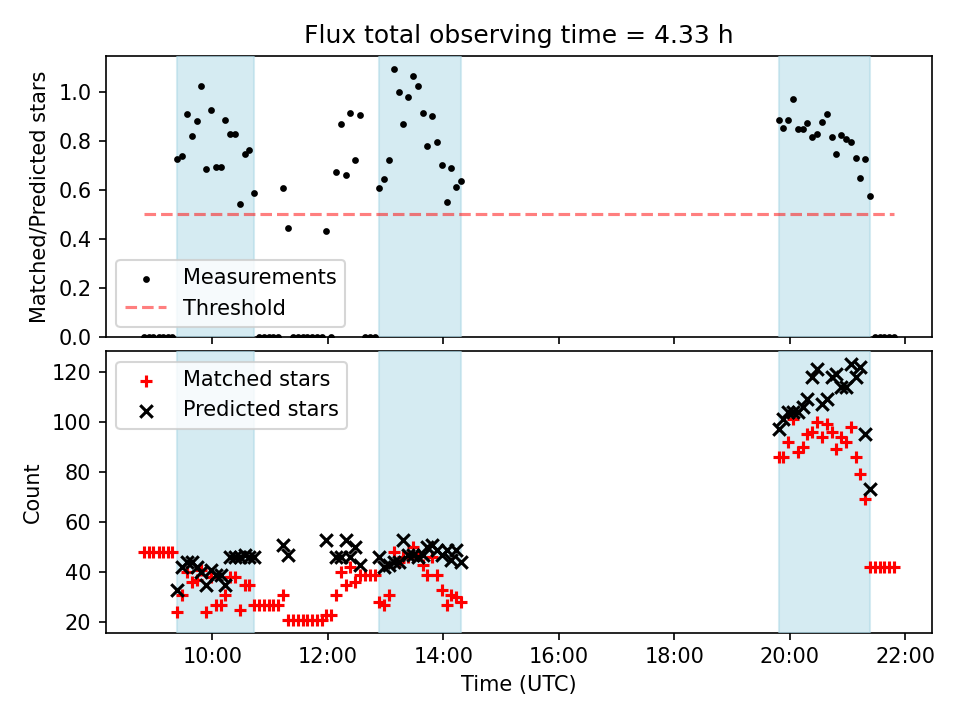 Flux total observing time = 4.33 h

Matched/Predicted stars

1.0
0.8
0.6
0.4
0.2
0.0

Measurements
Threshold

Count

120
100
80
60
40
20

Matched stars
Predicted stars

10:00 12:00 14:00 16:00 18:00 20:00 22:00

Time (UTC)